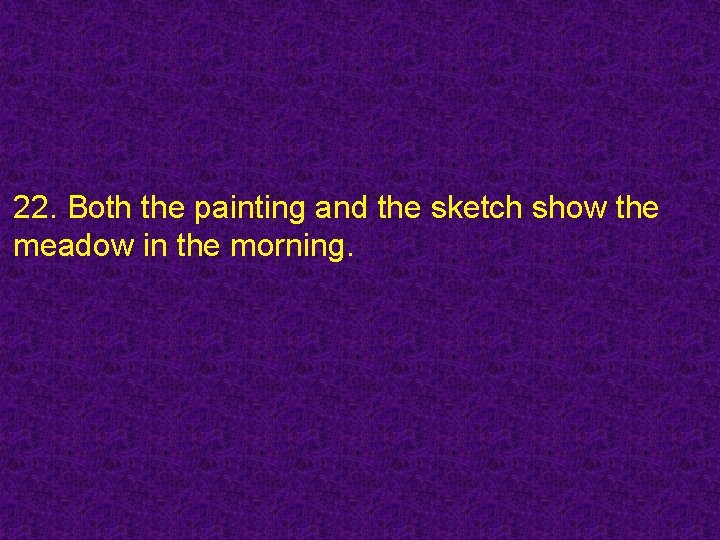 22. Both the painting and the sketch show the meadow in the morning.